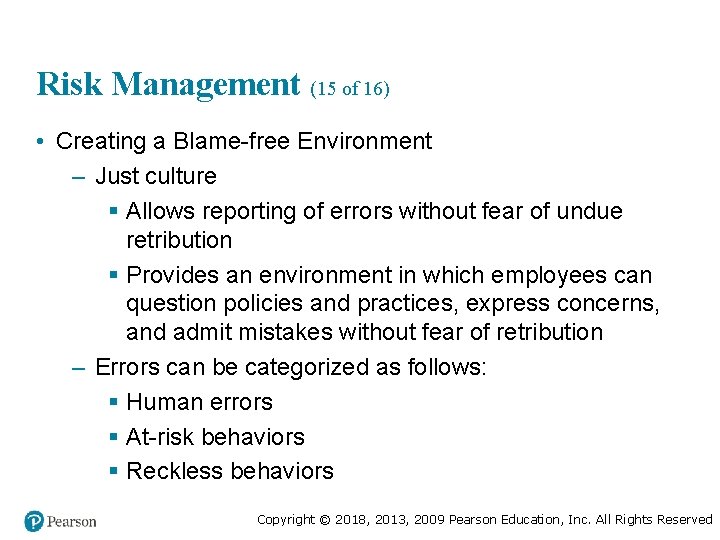 Risk Management (15 of 16)

• Creating a Blame-free Environment

– Just culture

▪ Allows reporting of errors without fear of undue retribution

▪ Provides an environment in which employees can question policies and practices, express concerns, and admit mistakes without fear of retribution

– Errors can be categorized as follows:

▪ Human errors

▪ At-risk behaviors

▪ Reckless behaviors

Pearson

Copyright © 2018, 2013, 2009 Pearson Education, Inc. All Rights Reserved